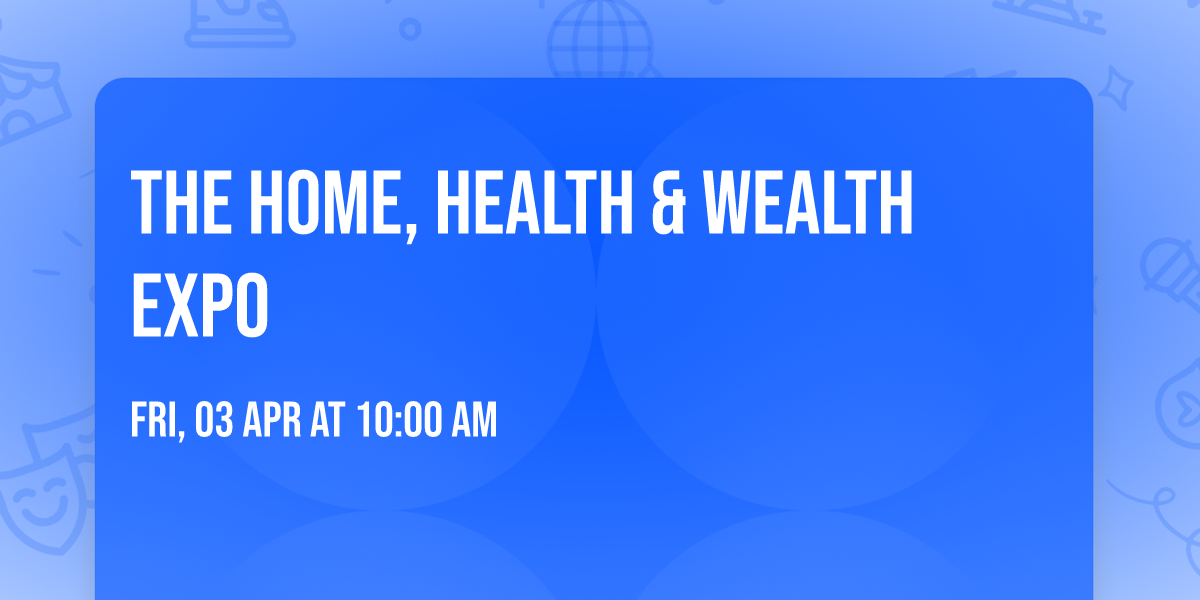 THE HOME, HEALTH & WEALTH EXPO

FRI, 03 APR AT 10:00 AM